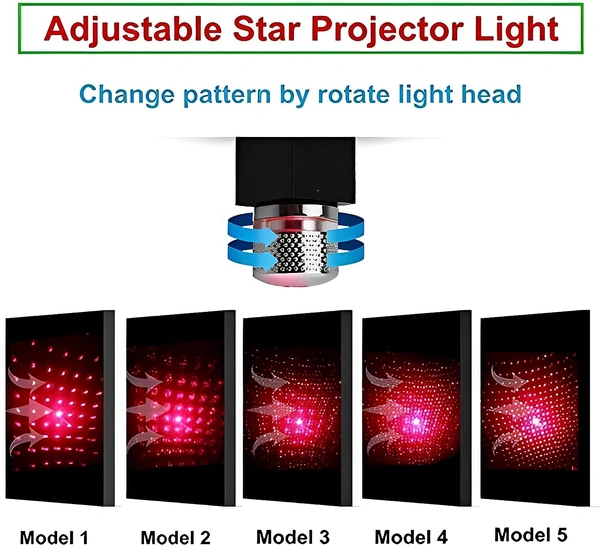 Adjustable Star Projector Light

Change pattern by rotate light head

Model 1

Model 2

Model 3

Model 4

Model 5